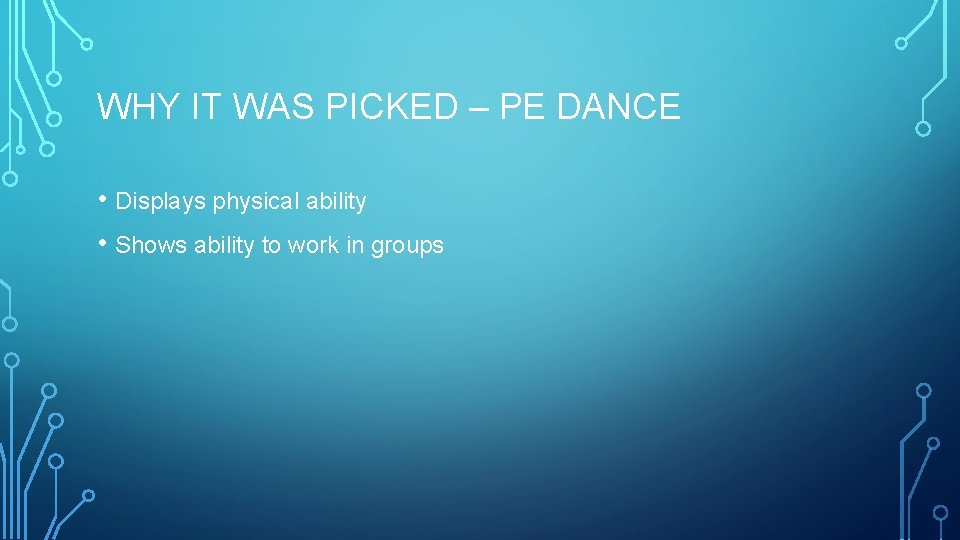 WHY IT WAS PICKED – PE DANCE

• Displays physical ability
• Shows ability to work in groups